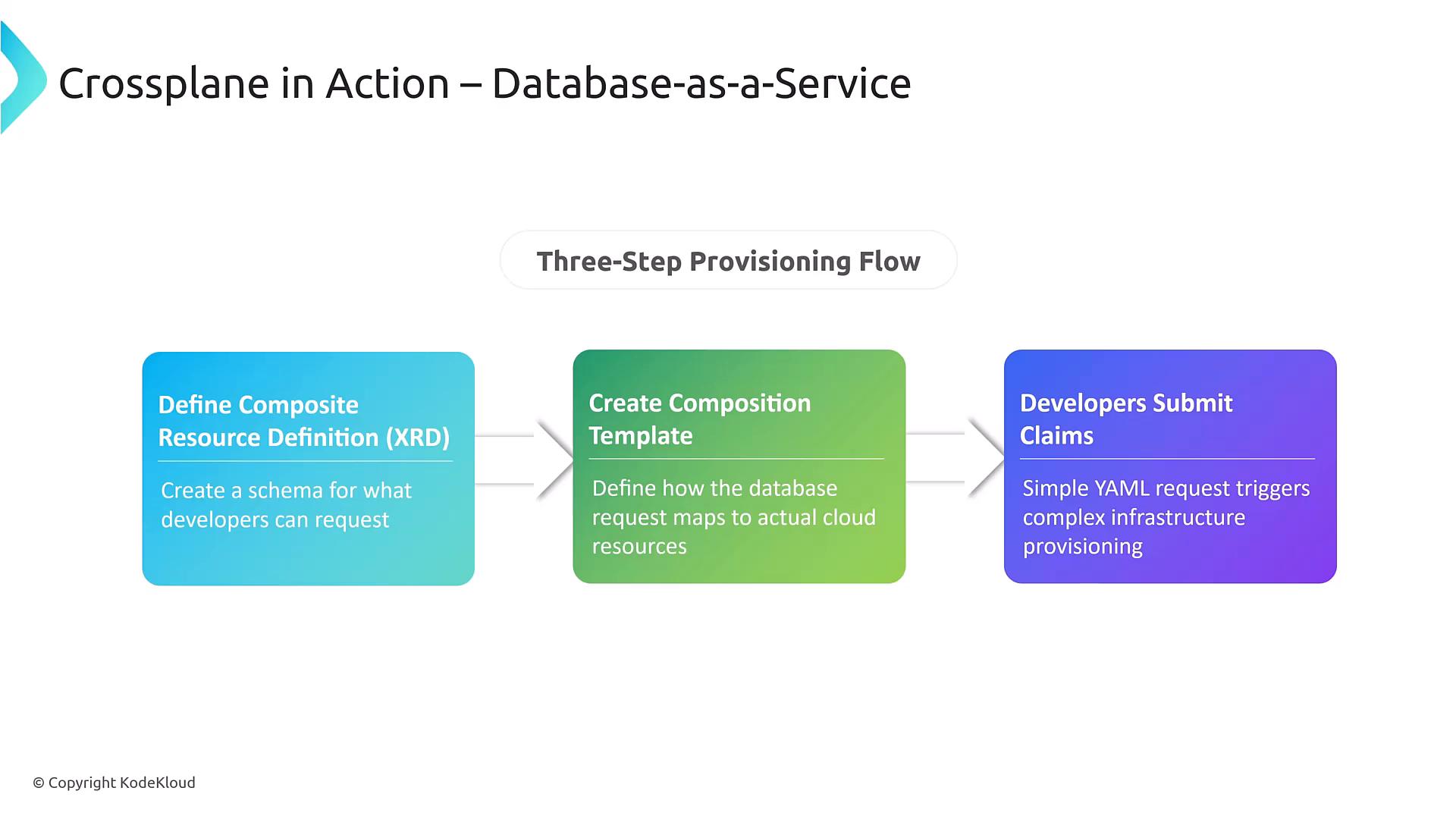 Crossplane in Action – Database-as-a-Service

Three-Step Provisioning Flow

Define Composite Resource Definition (XRD)

Create a schema for what developers can request

Create Composition Template

Define how the database request maps to actual cloud resources

Developers Submit Claims

Simple YAML request triggers complex infrastructure provisioning

© Copyright KodeKloud